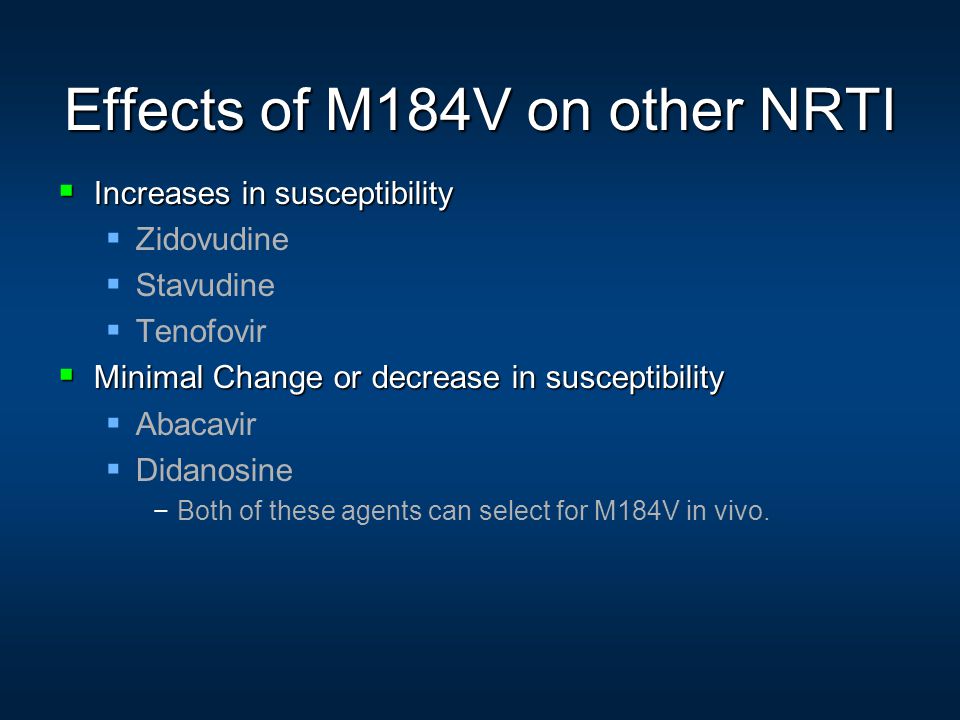 Effects of M184V on other NRTI

- Increases in susceptibility
  - Zidovudine
  - Stavudine
  - Tenofovir
- Minimal Change or decrease in susceptibility
  - Abacavir
  - Didanosine
    - Both of these agents can select for M184V in vivo.